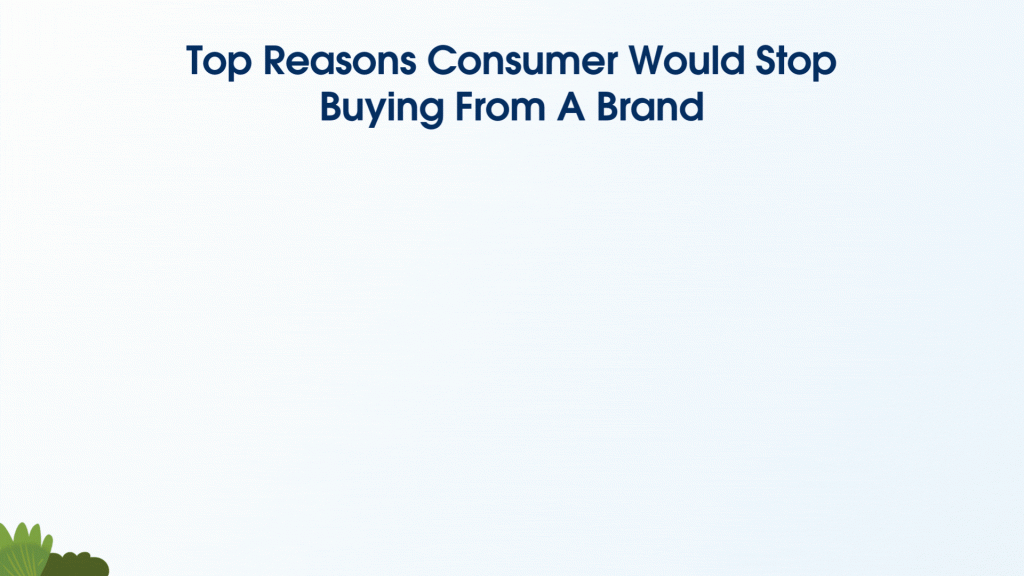 Top Reasons Consumer Would Stop Buying From A Brand